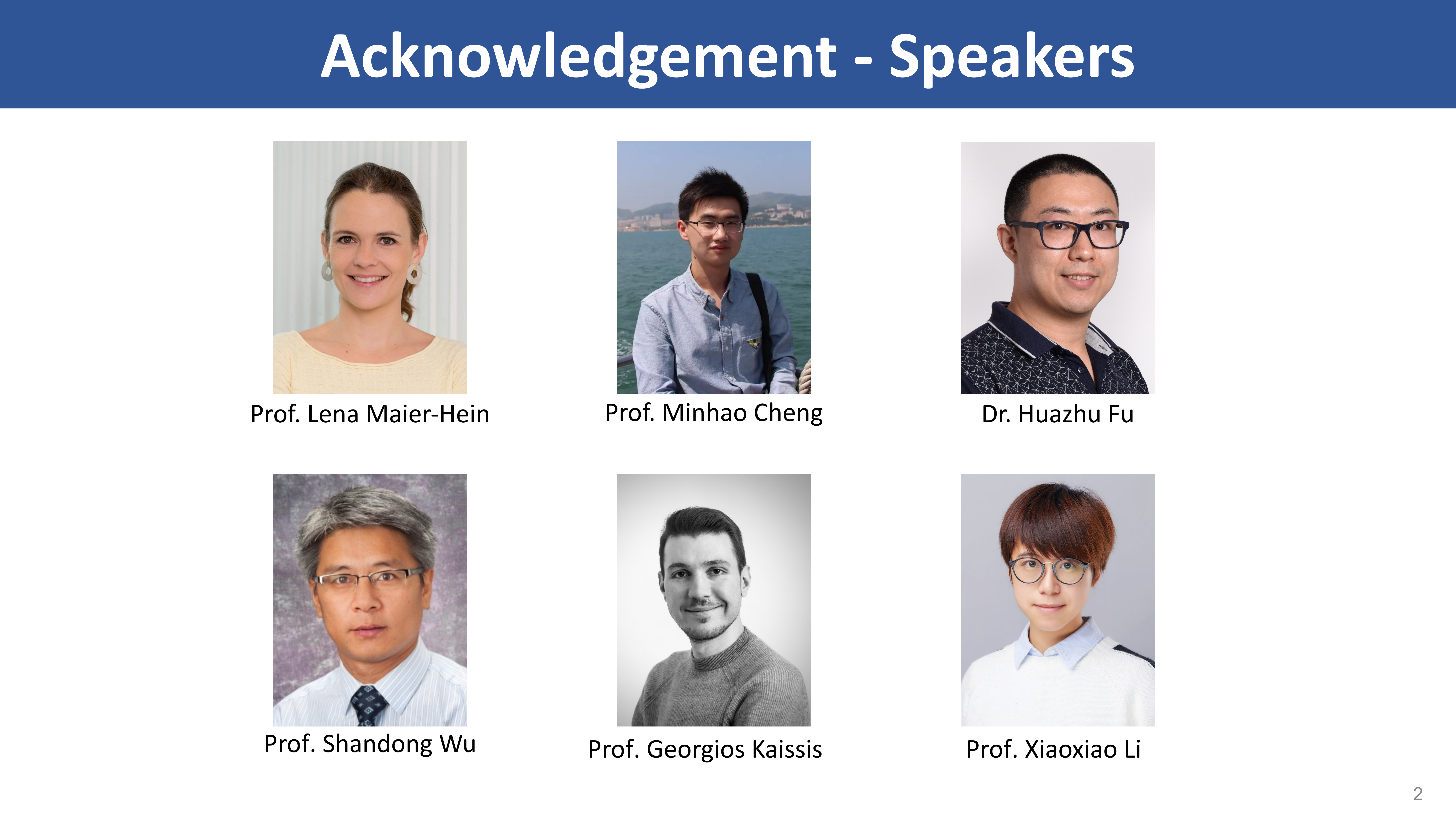 Acknowledgement - Speakers

Prof. Lena Maier-Hein

Prof. Minhao Cheng

Dr. Huazhu Fu

Prof. Shandong Wu

Prof. Georgios Kaissis

Prof. Xiaoxiao Li

2